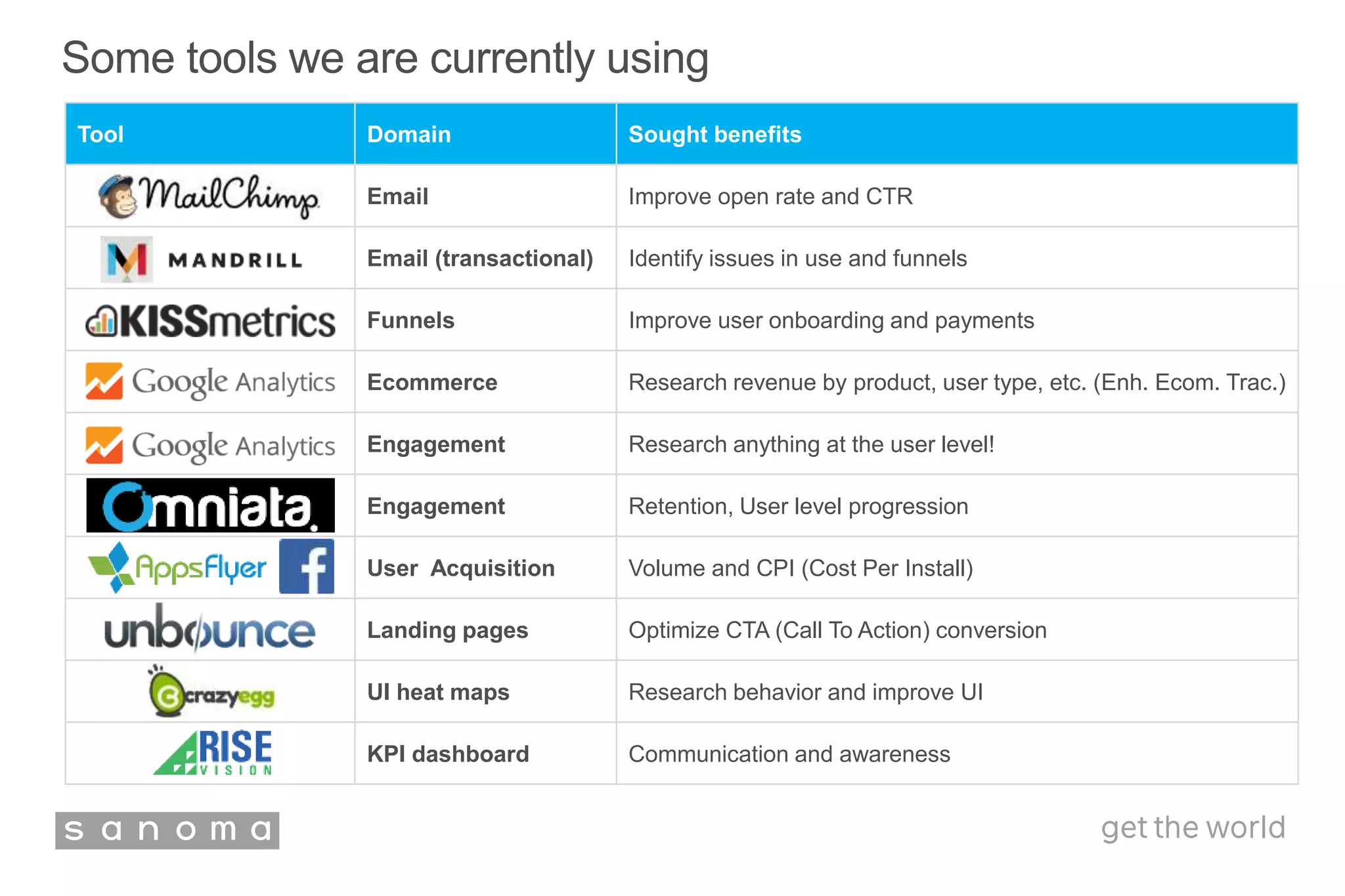 Some tools we are currently using

| Tool | Domain | Sought benefits |
|---|---|---|
| MailChimp | Email | Improve open rate and CTR |
| M MANDRILL | Email (transactional) | Identify issues in use and funnels |
| KISSmetrics | Funnels | Improve user onboarding and payments |
| Google Analytics | Ecommerce | Research revenue by product, user type, etc. (Enh. Ecom. Trac.) |
| Google Analytics | Engagement | Research anything at the user level! |
| Omniata | Engagement | Retention, User level progression |
| AppsFlyer f | User Acquisition | Volume and CPI (Cost Per Install) |
| unbounce | Landing pages | Optimize CTA (Call To Action) conversion |
| crazyegg | UI heat maps | Research behavior and improve UI |
| RISE VISION | KPI dashboard | Communication and awareness |

sanoma

get the world